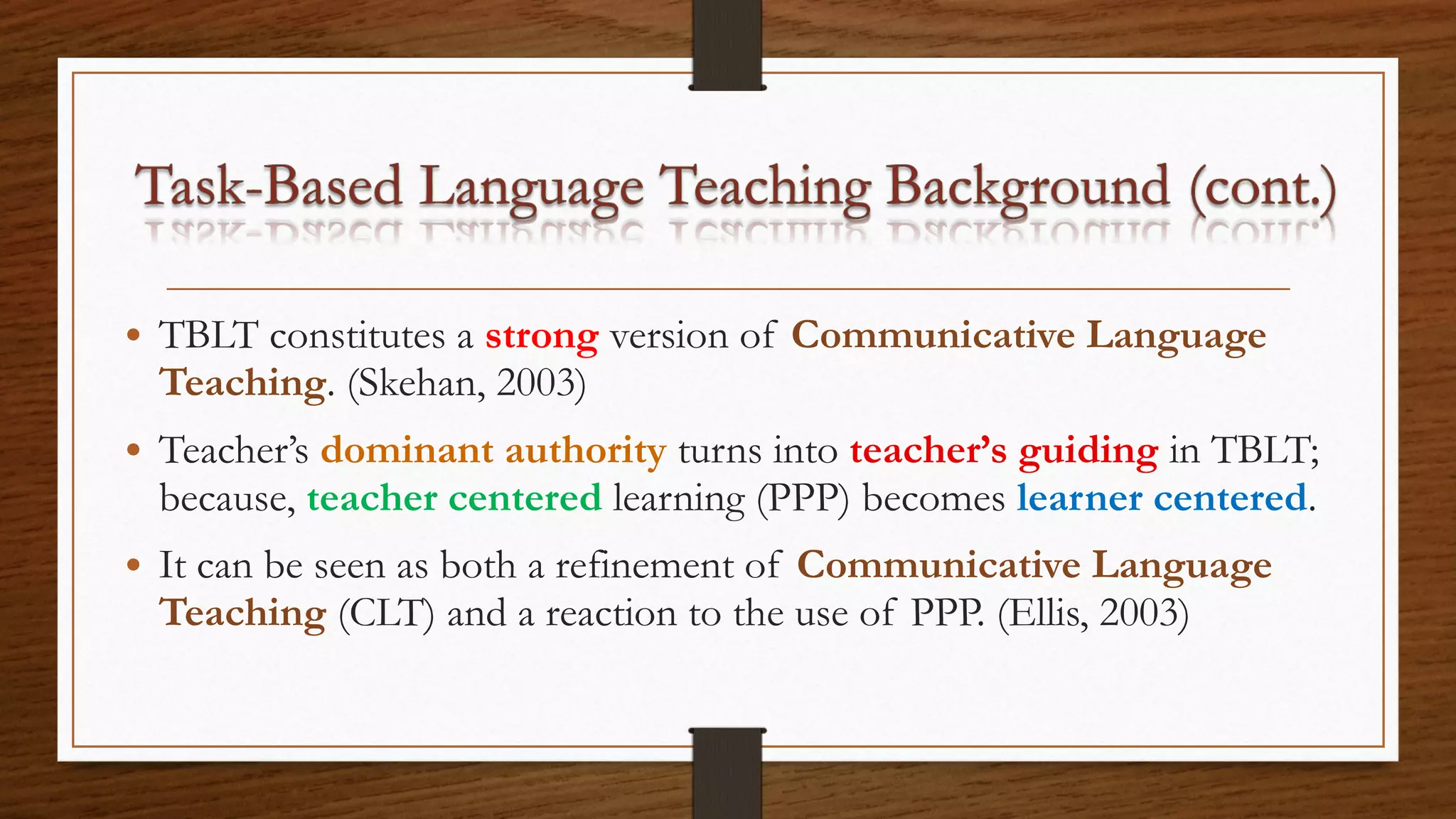 Task-Based Language Teaching Background (cont.)

• TBLT constitutes a strong version of Communicative Language Teaching. (Skehan, 2003)

• Teacher's dominant authority turns into teacher's guiding in TBLT; because, teacher centered learning (PPP) becomes learner centered.

• It can be seen as both a refinement of Communicative Language Teaching (CLT) and a reaction to the use of PPP. (Ellis, 2003)